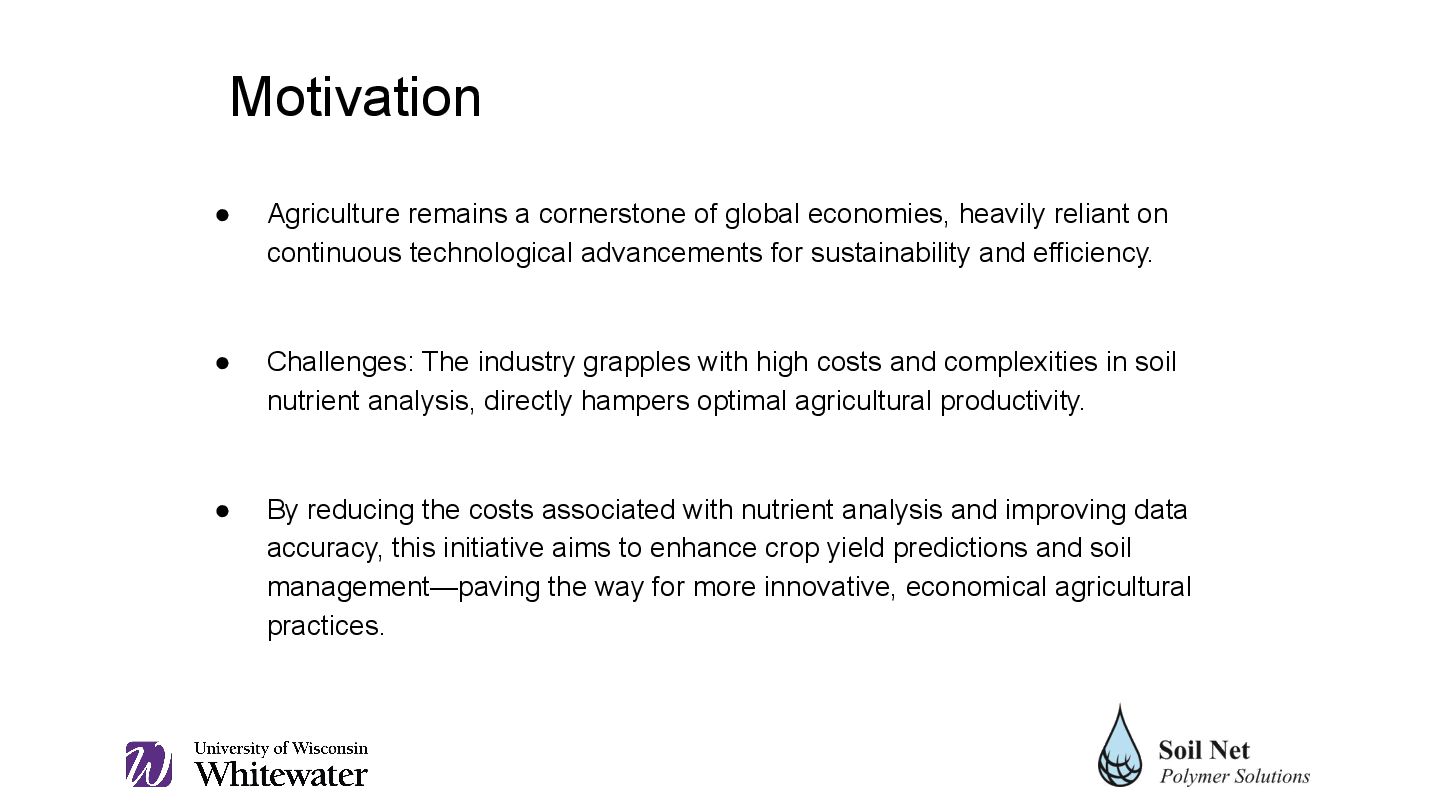 Motivation

● Agriculture remains a cornerstone of global economies, heavily reliant on continuous technological advancements for sustainability and efficiency.

● Challenges: The industry grapples with high costs and complexities in soil nutrient analysis, directly hampers optimal agricultural productivity.

● By reducing the costs associated with nutrient analysis and improving data accuracy, this initiative aims to enhance crop yield predictions and soil management—paving the way for more innovative, economical agricultural practices.

University of Wisconsin
Whitewater

Soil Net
Polymer Solutions